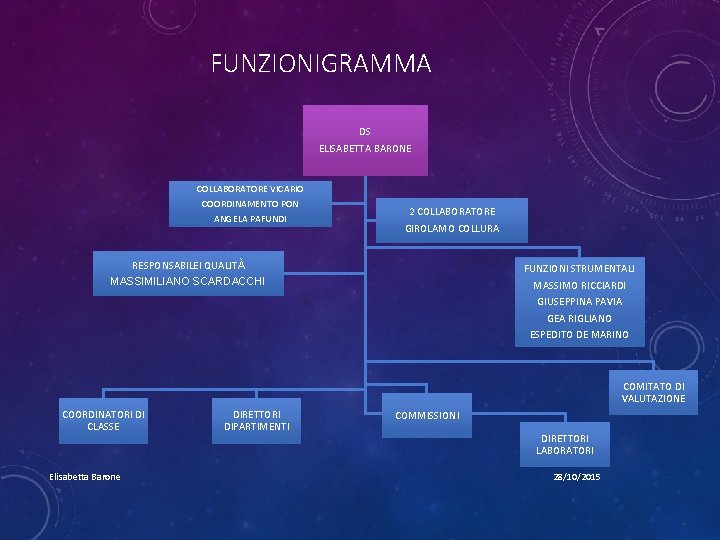 FUNZIONIGRAMMA

DS
ELISABETTA BARONE

COLLABORATORE VICARIO
COORDINAMENTO PON
ANGELA PAFUNDI

2 COLLABORATORE
GIROLAMO COLLURA

RESPONSABILEI QUALITÀ
MASSIMILIANO SCARDACCHI

FUNZIONI STRUMENTALI
MASSIMO RICCIARDI
GIUSEPPINA PAVIA
GEA RIGLIANO
ESPEDITO DE MARINO

COMITATO DI VALUTAZIONE

COORDINATORI DI CLASSE

DIRETTORI DIPARTIMENTI

COMMISSIONI

DIRETTORI LABORATORI

Elisabetta Barone

28/10/2015